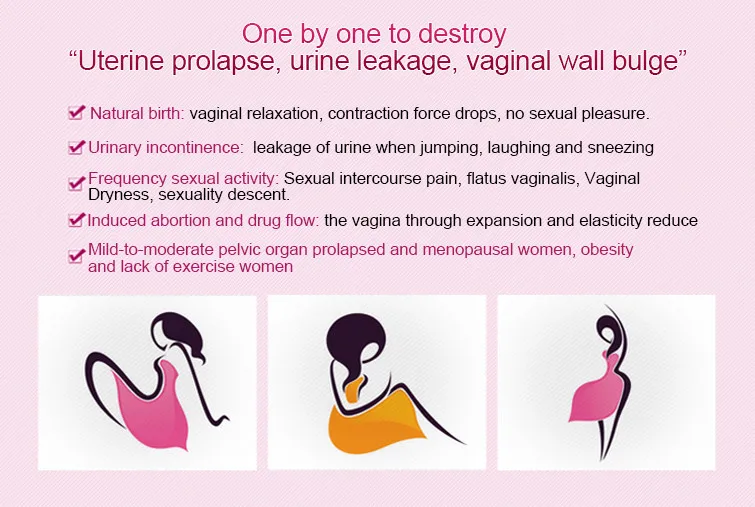 One by one to destroy
“Uterine prolapse, urine leakage, vaginal wall bulge”

Natural birth: vaginal relaxation, contraction force drops, no sexual pleasure.

Urinary incontinence: leakage of urine when jumping, laughing and sneezing

Frequency sexual activity: Sexual intercourse pain, flatus vaginalis, Vaginal Dryness, sexuality descent.

Induced abortion and drug flow: the vagina through expansion and elasticity reduce

Mild-to-moderate pelvic organ prolapsed and menopausal women, obesity and lack of exercise women